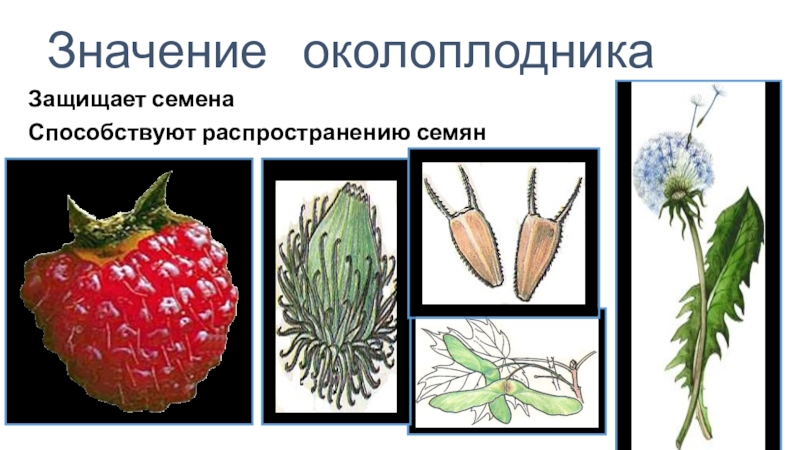 Значение околоплодника

Защищает семена

Способствуют распространению семян